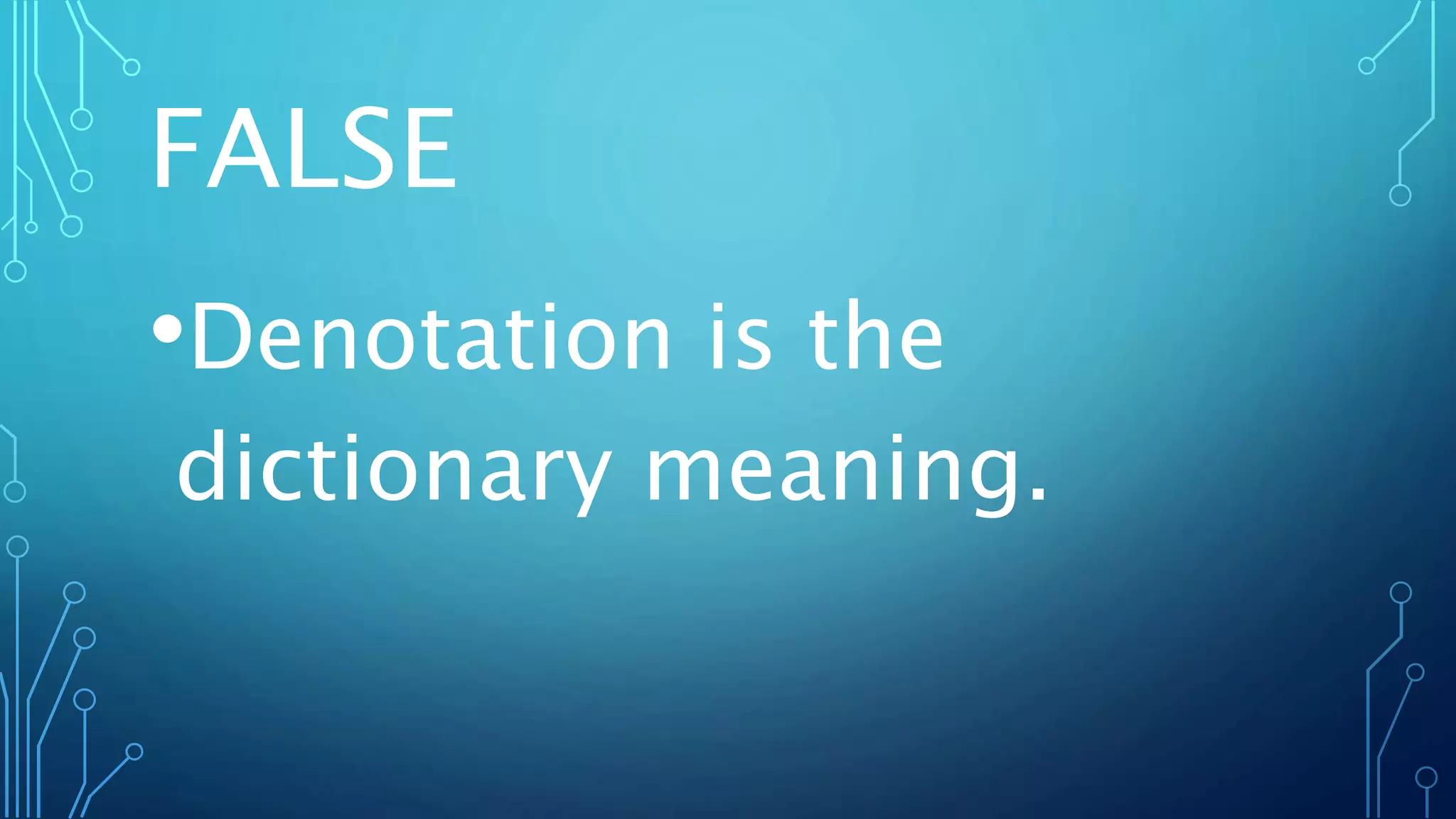 FALSE

•Denotation is the dictionary meaning.